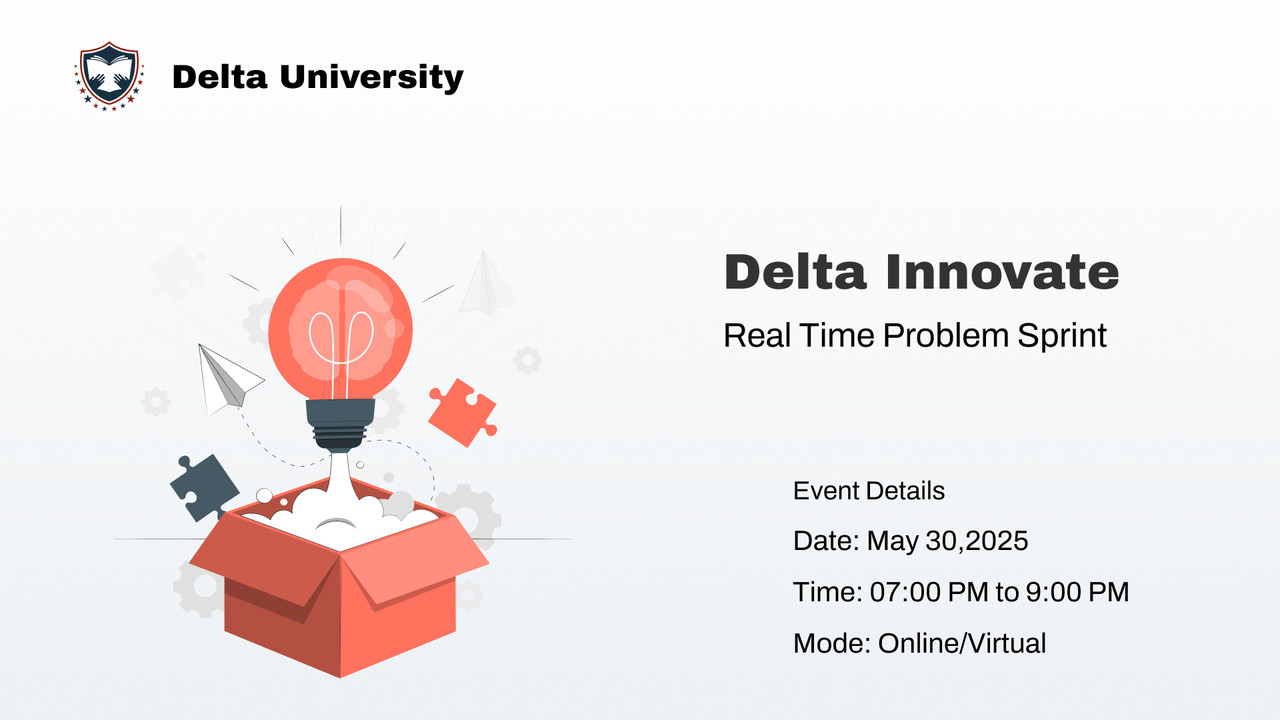 Delta University

Delta Innovate

Real Time Problem Sprint

Event Details

Date: May 30,2025

Time: 07:00 PM to 9:00 PM

Mode: Online/Virtual